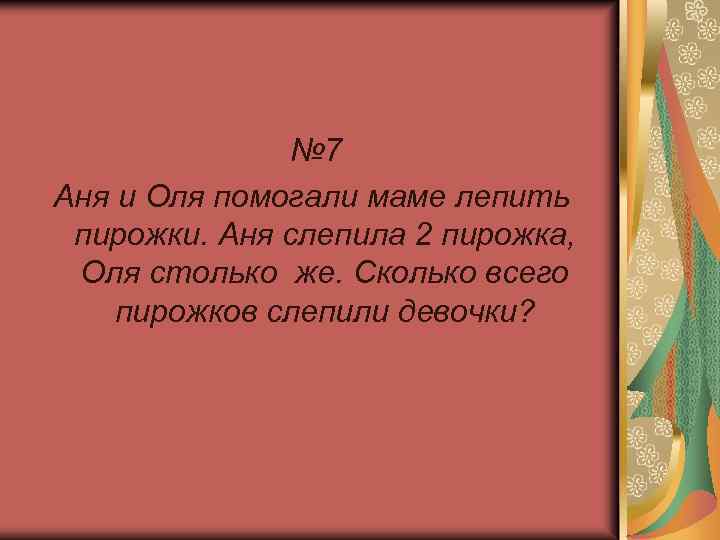 №7

Аня и Оля помогали маме лепить пирожки. Аня слепила 2 пирожка, Оля столько же. Сколько всего пирожков слепили девочки?